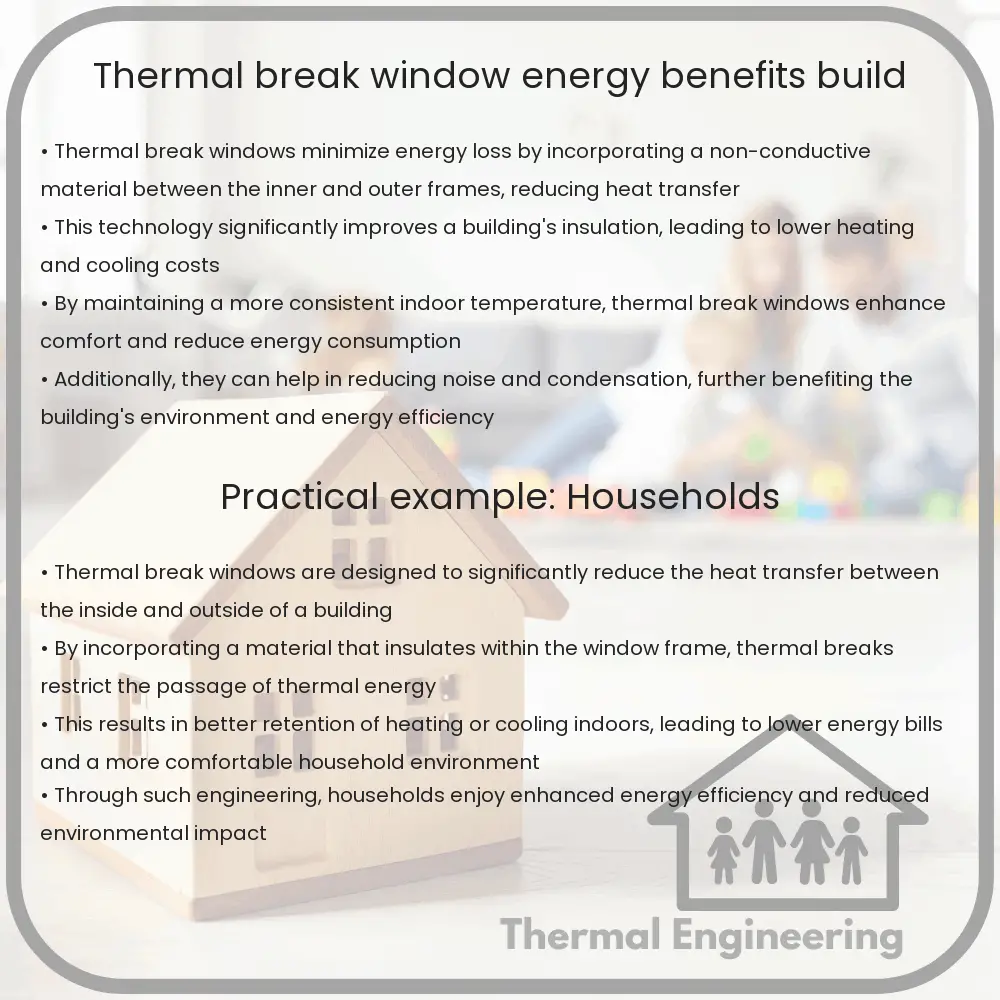 Thermal break window energy benefits build

• Thermal break windows minimize energy loss by incorporating a non-conductive material between the inner and outer frames, reducing heat transfer
• This technology significantly improves a building's insulation, leading to lower heating and cooling costs
• By maintaining a more consistent indoor temperature, thermal break windows enhance comfort and reduce energy consumption
• Additionally, they can help in reducing noise and condensation, further benefiting the building's environment and energy efficiency

Practical example: Households

• Thermal break windows are designed to significantly reduce the heat transfer between the inside and outside of a building
• By incorporating a material that insulates within the window frame, thermal breaks restrict the passage of thermal energy
• This results in better retention of heating or cooling indoors, leading to lower energy bills and a more comfortable household environment
• Through such engineering, households enjoy enhanced energy efficiency and reduced environmental impact

Thermal Engineering